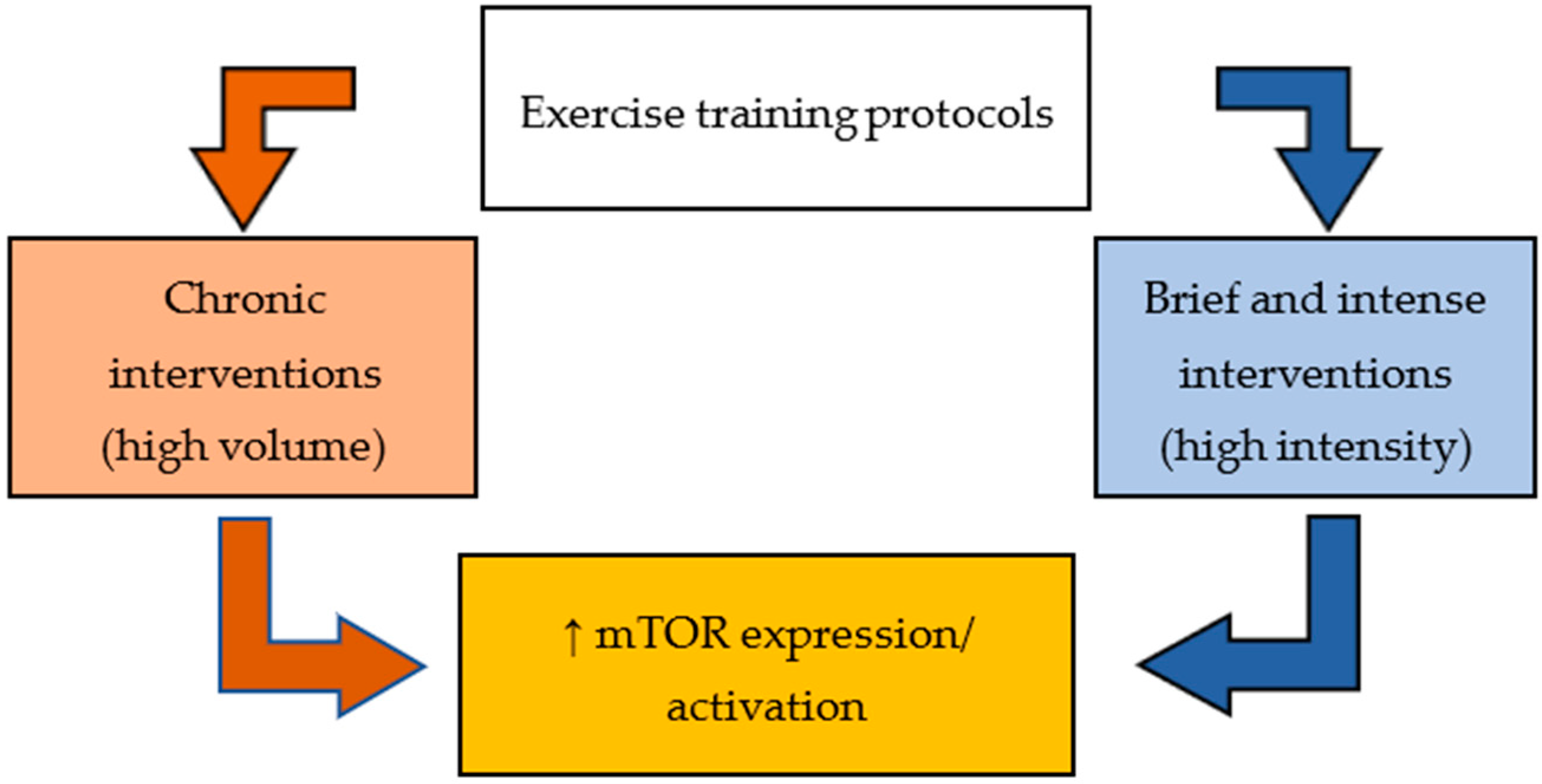 Exercise training protocols

Chronic interventions (high volume)

Brief and intense interventions (high intensity)

↑ mTOR expression/ activation